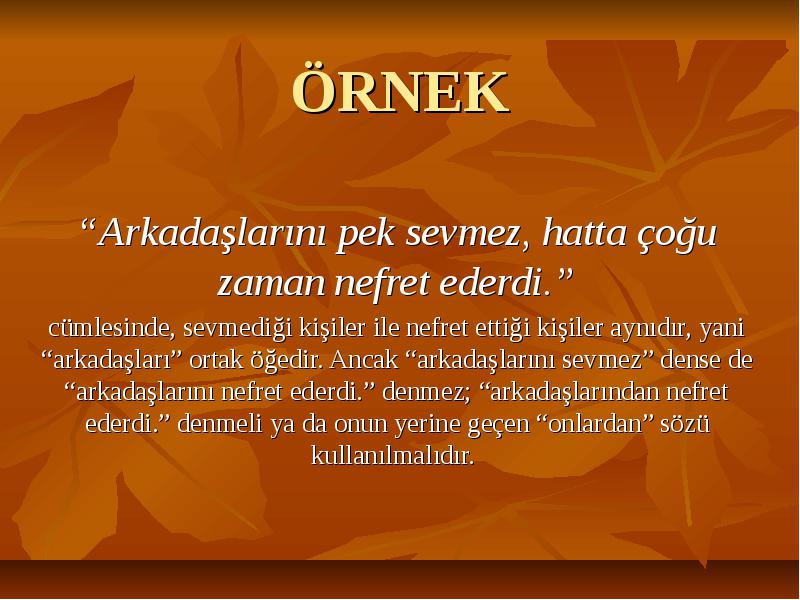 ÖRNEK

“Arkadaşlarını pek sevmez, hatta çoğu zaman nefret ederdi.”

cümlesinde, sevmediği kişiler ile nefret ettiği kişiler aynıdır, yani “arkadaşları” ortak öğedir. Ancak “arkadaşlarını sevmez” dense de “arkadaşlarını nefret ederdi.” denmez; “arkadaşlarından nefret ederdi.” denmeli ya da onun yerine geçen “onlardan” sözü kullanılmalıdır.